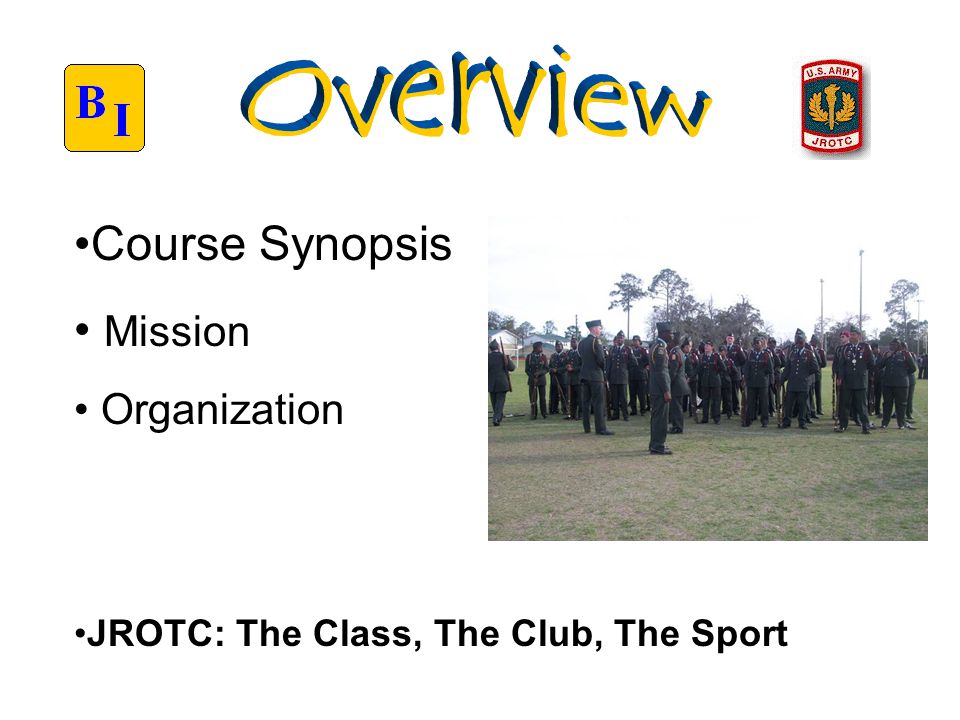 B I

Overview

U.S. ARMY
JROTC

•Course Synopsis

• Mission

• Organization

•JROTC: The Class, The Club, The Sport